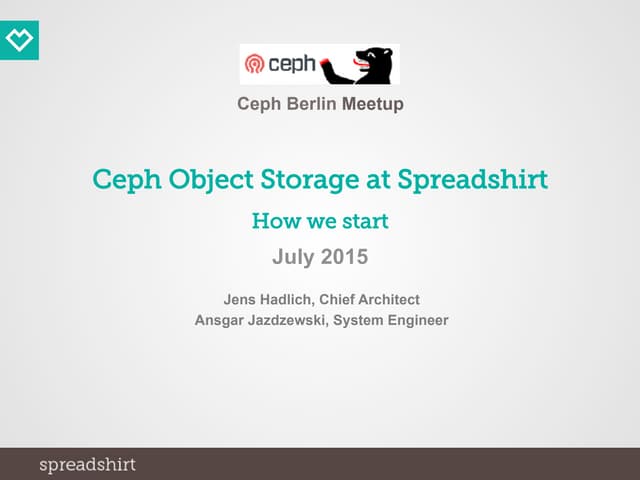 ceph

Ceph Berlin Meetup

Ceph Object Storage at Spreadshirt

How we start

July 2015

Jens Hadlich, Chief Architect
Ansgar Jazdzewski, System Engineer

spreadshirt